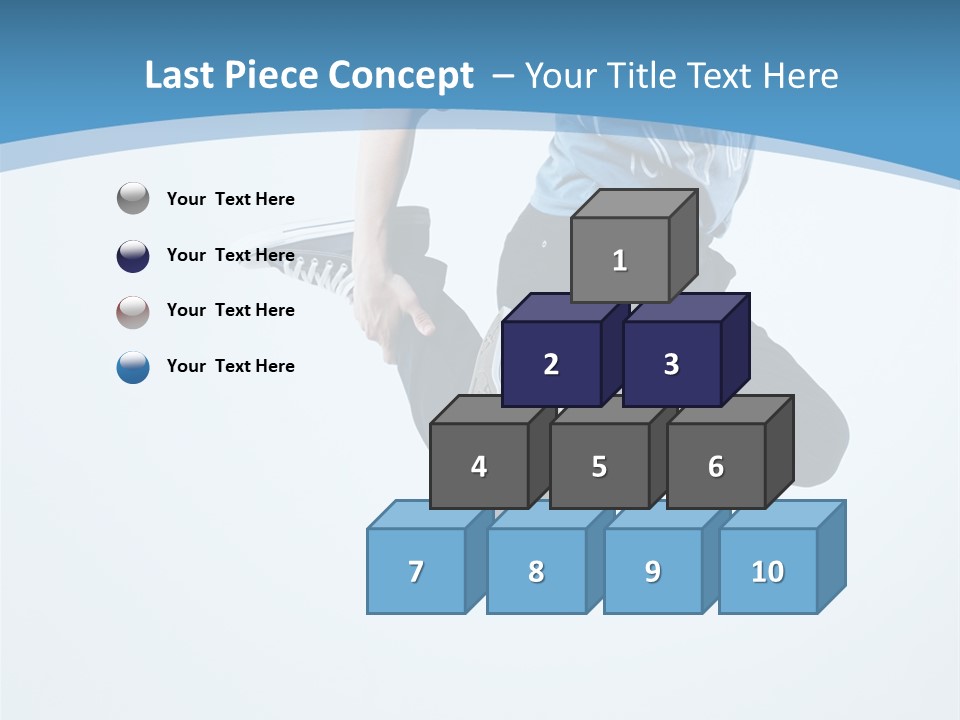 Last Piece Concept – Your Title Text Here

Your Text Here

Your Text Here

Your Text Here

Your Text Here

1

2

3

4

5

6

7

8

9

10